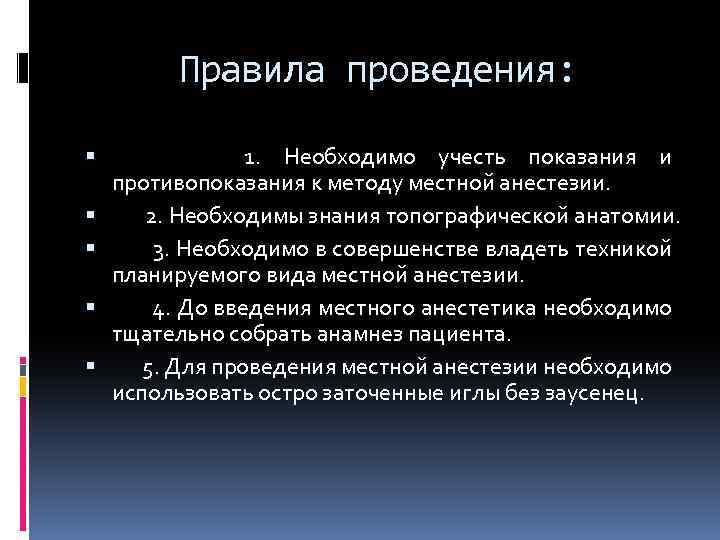 Правила проведения:

1. Необходимо учесть показания и противопоказания к методу местной анестезии.

2. Необходимы знания топографической анатомии.

3. Необходимо в совершенстве владеть техникой планируемого вида местной анестезии.

4. До введения местного анестетика необходимо тщательно собрать анамнез пациента.

5. Для проведения местной анестезии необходимо использовать остро заточенные иглы без заусенец.